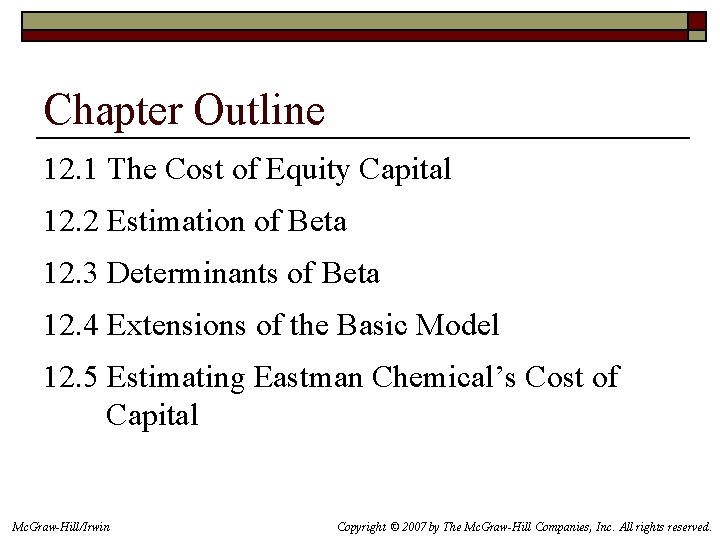 Chapter Outline

12.1 The Cost of Equity Capital

12.2 Estimation of Beta

12.3 Determinants of Beta

12.4 Extensions of the Basic Model

12.5 Estimating Eastman Chemical's Cost of Capital

McGraw-Hill/Irwin

Copyright © 2007 by The McGraw-Hill Companies, Inc. All rights reserved.